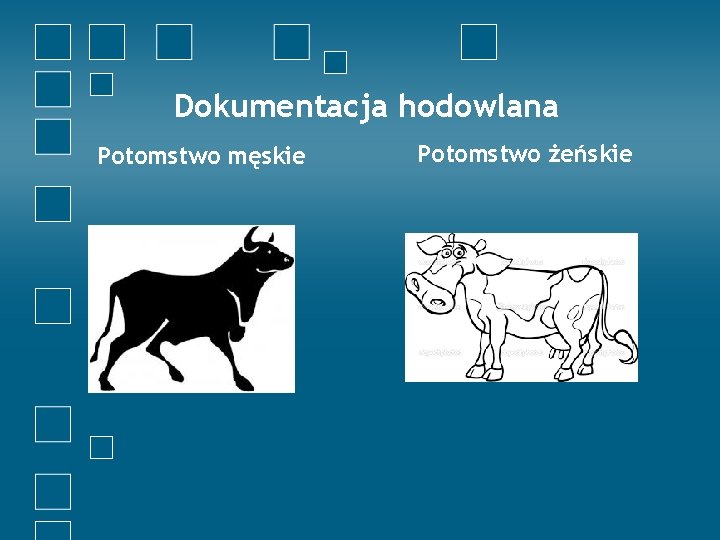 Dokumentacja hodowlana

Potomstwo męskie

Potomstwo żeńskie